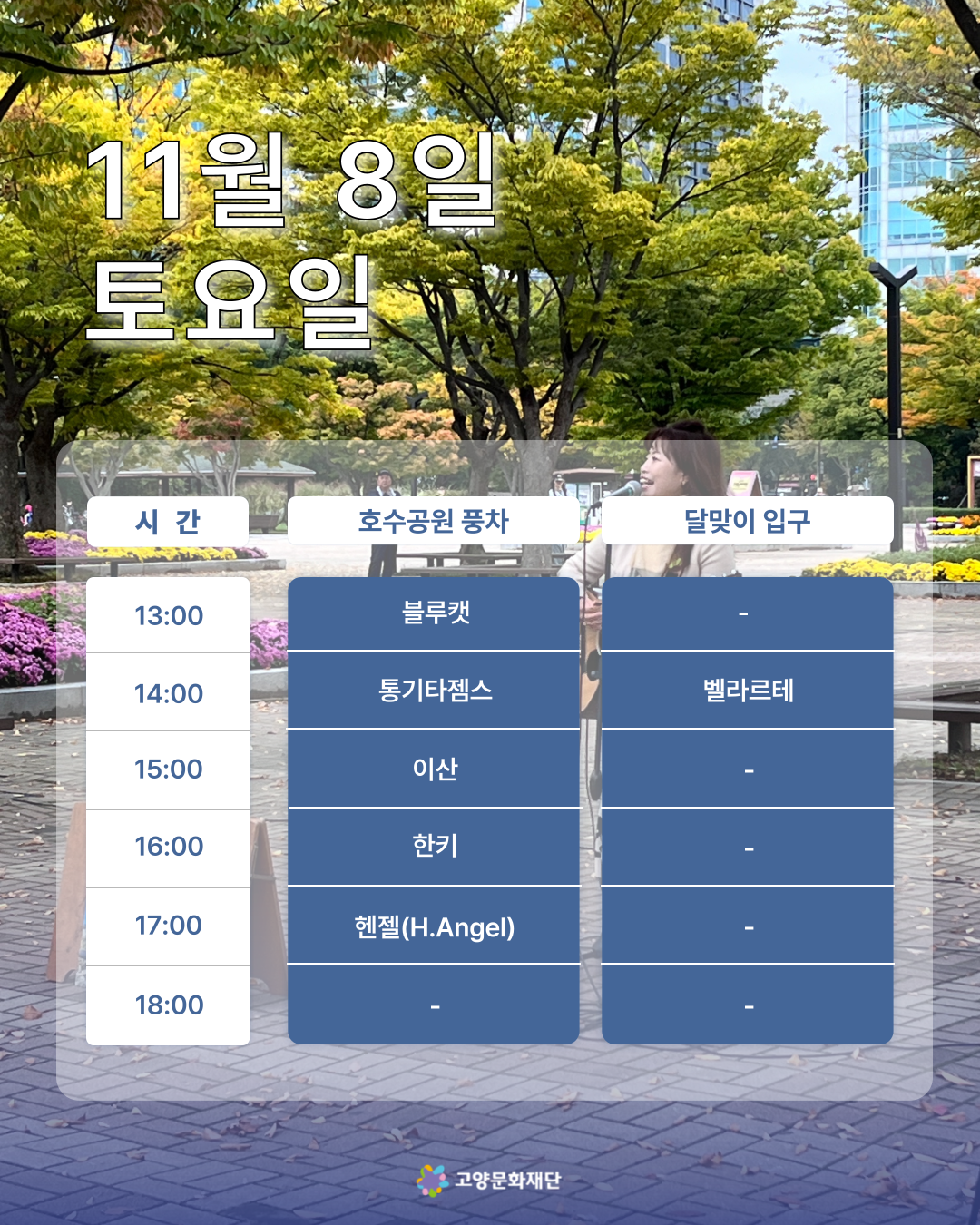 11월 8일
토요일

| 시 간 | 호수공원 풍차 | 달맞이 입구 |
|---|---|---|
| 13:00 | 블루캣 | - |
| 14:00 | 통기타젬스 | 벨라르테 |
| 15:00 | 이산 | - |
| 16:00 | 한키 | - |
| 17:00 | 헨젤(H.Angel) | - |
| 18:00 | - | - |

고양문화재단